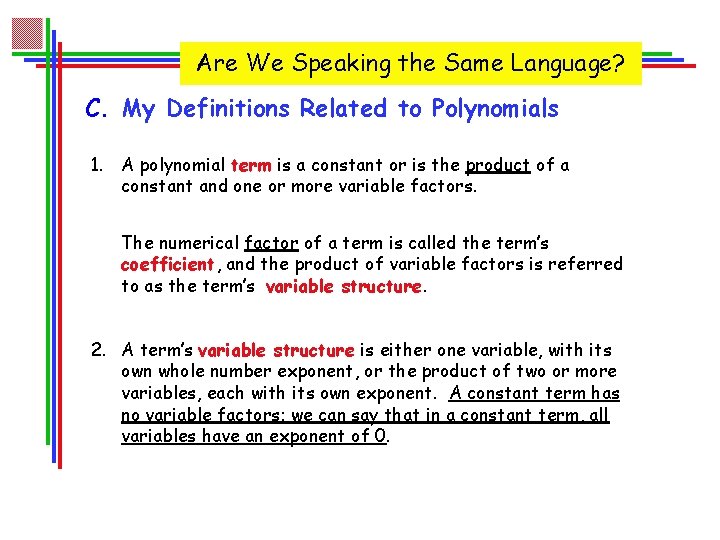 Are We Speaking the Same Language?

C. My Definitions Related to Polynomials

1. A polynomial term is a constant or is the product of a constant and one or more variable factors.

The numerical factor of a term is called the term's coefficient, and the product of variable factors is referred to as the term's variable structure.

2. A term's variable structure is either one variable, with its own whole number exponent, or the product of two or more variables, each with its own exponent. A constant term has no variable factors; we can say that in a constant term, all variables have an exponent of 0.